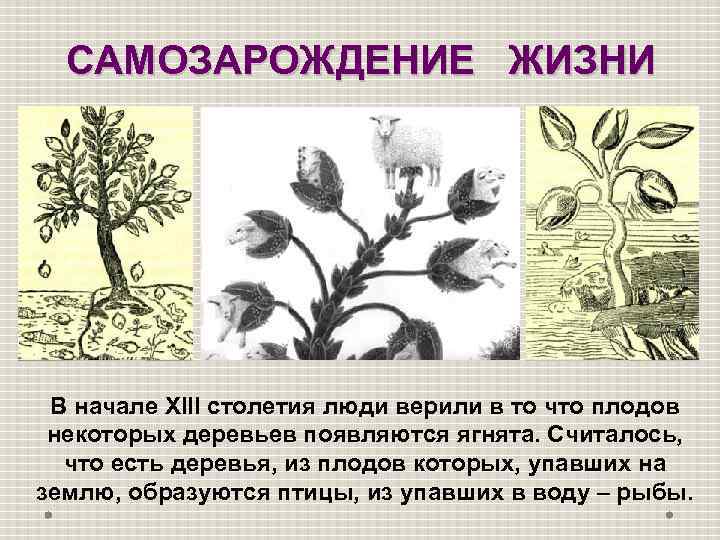 САМОЗАРОЖДЕНИЕ ЖИЗНИ

В начале XIII столетия люди верили в то что плодов некоторых деревьев появляются ягнята. Считалось, что есть деревья, из плодов которых, упавших на землю, образуются птицы, из упавших в воду – рыбы.